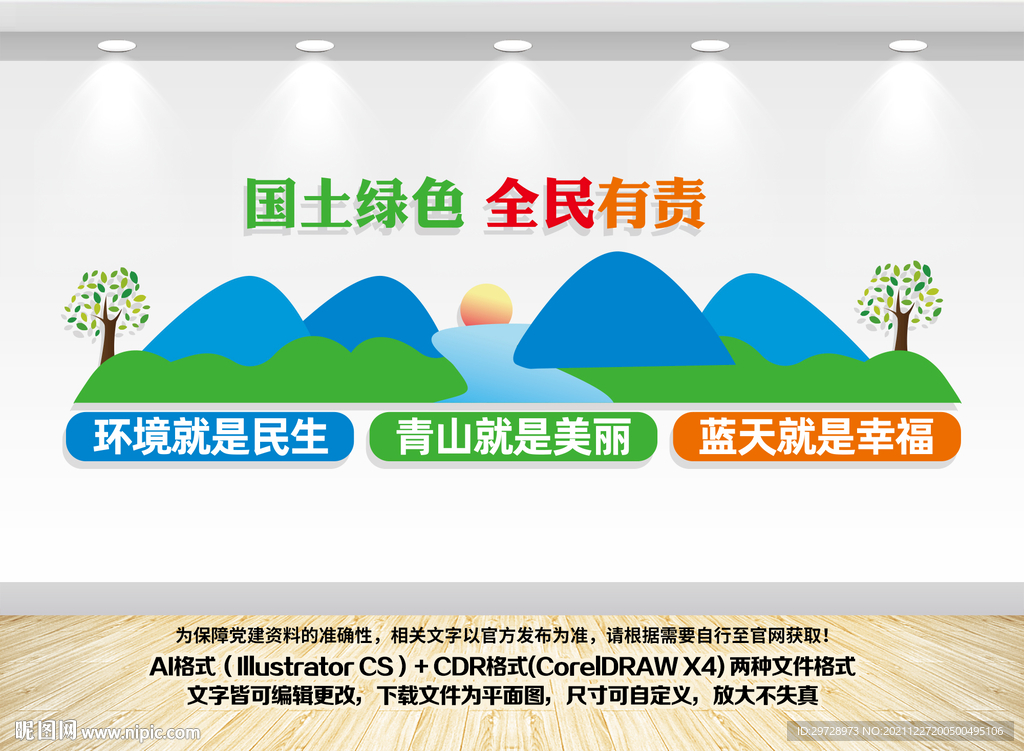 国土绿色 全民有责

环境就是民生

青山就是美丽

蓝天就是幸福

为保障党建资料的准确性，相关文字以官方发布为准，请根据需要自行至官网获取！
AI格式（Illustrator CS）+ CDR格式(CorelDRAW X4) 两种文件格式
文字皆可编辑更改，下载文件为平面图，尺寸可自定义，放大不失真

昵图网 www.nipic.com

ID:29728973 NO:20211227200500495106